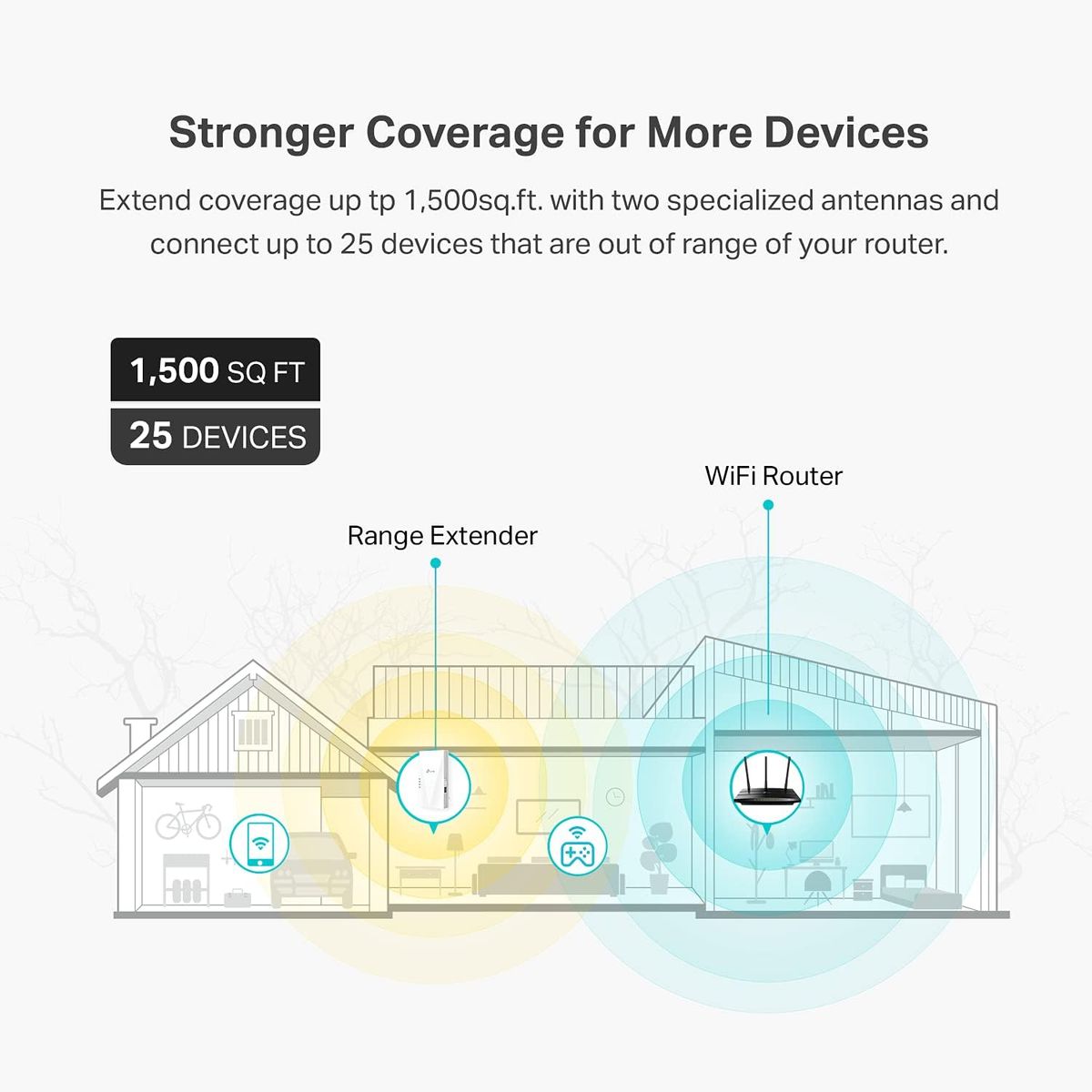 Stronger Coverage for More Devices

Extend coverage up tp 1,500sq.ft. with two specialized antennas and connect up to 25 devices that are out of range of your router.

1,500 SQ FT

25 DEVICES

WiFi Router

Range Extender